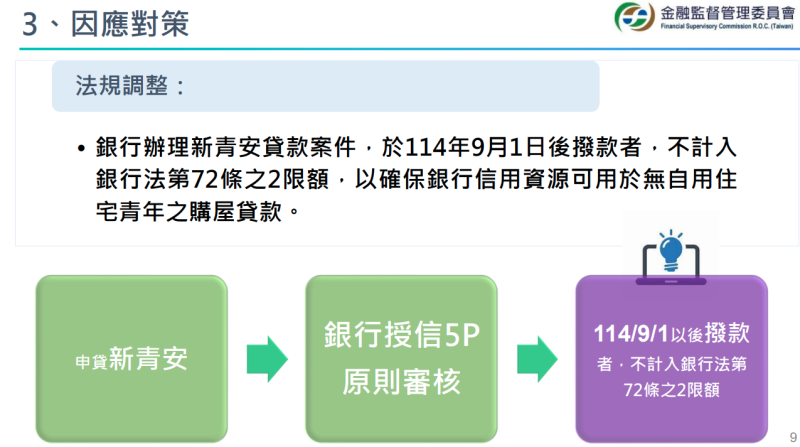 3、因應對策

金融監督管理委員會
Financial Supervisory Commission R.O.C. (Taiwan)

法規調整：

• 銀行辦理新青安貸款案件，於114年9月1日後撥款者，不計入銀行法第72條之2限額，以確保銀行信用資源可用於無自用住宅青年之購屋貸款。

申貸新青安

銀行授信5P原則審核

114/9/1以後撥款者，不計入銀行法第72條之2限額

9